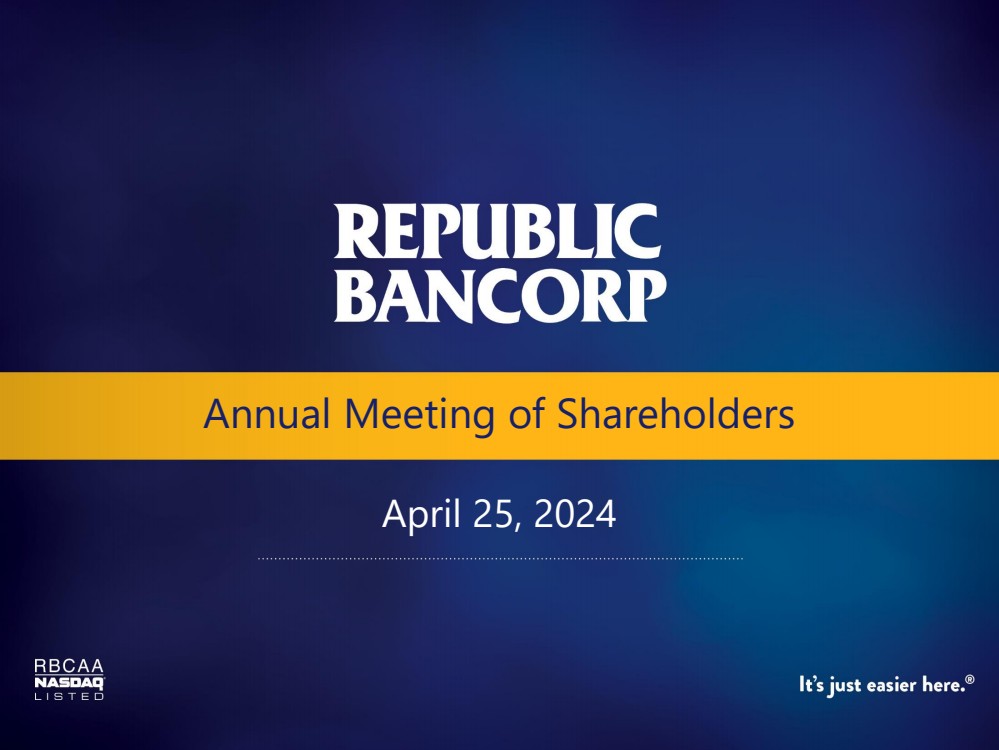 REPUBLIC BANCORP

Annual Meeting of Shareholders

April 25, 2024

RBCAA
NASDAQ
LISTED

It's just easier here.®